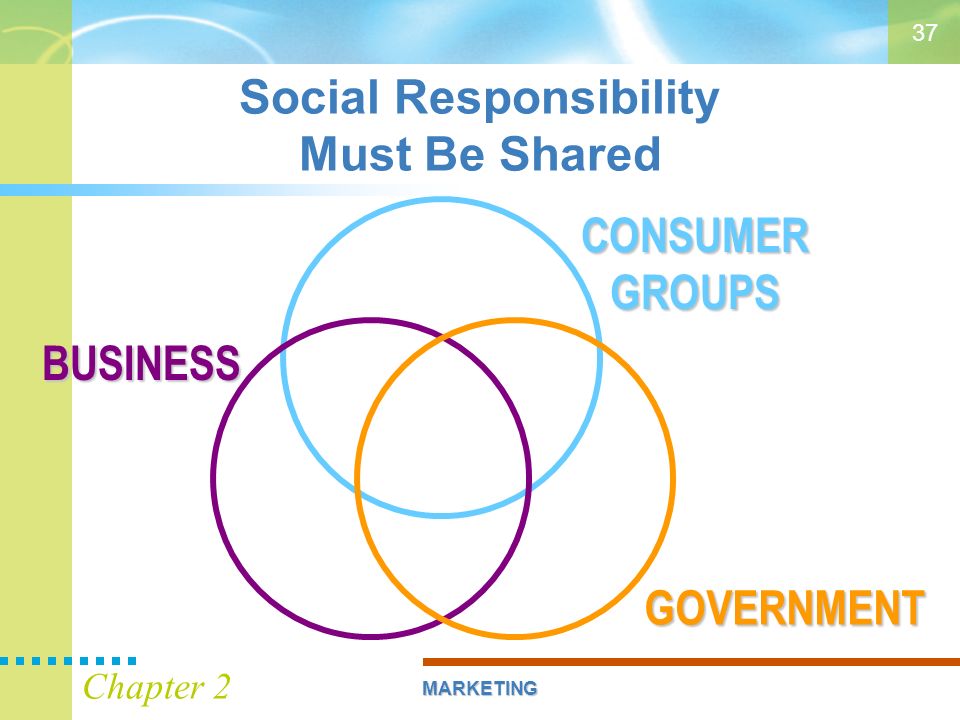 37

Social Responsibility Must Be Shared

CONSUMER GROUPS

BUSINESS

GOVERNMENT

Chapter 2

MARKETING